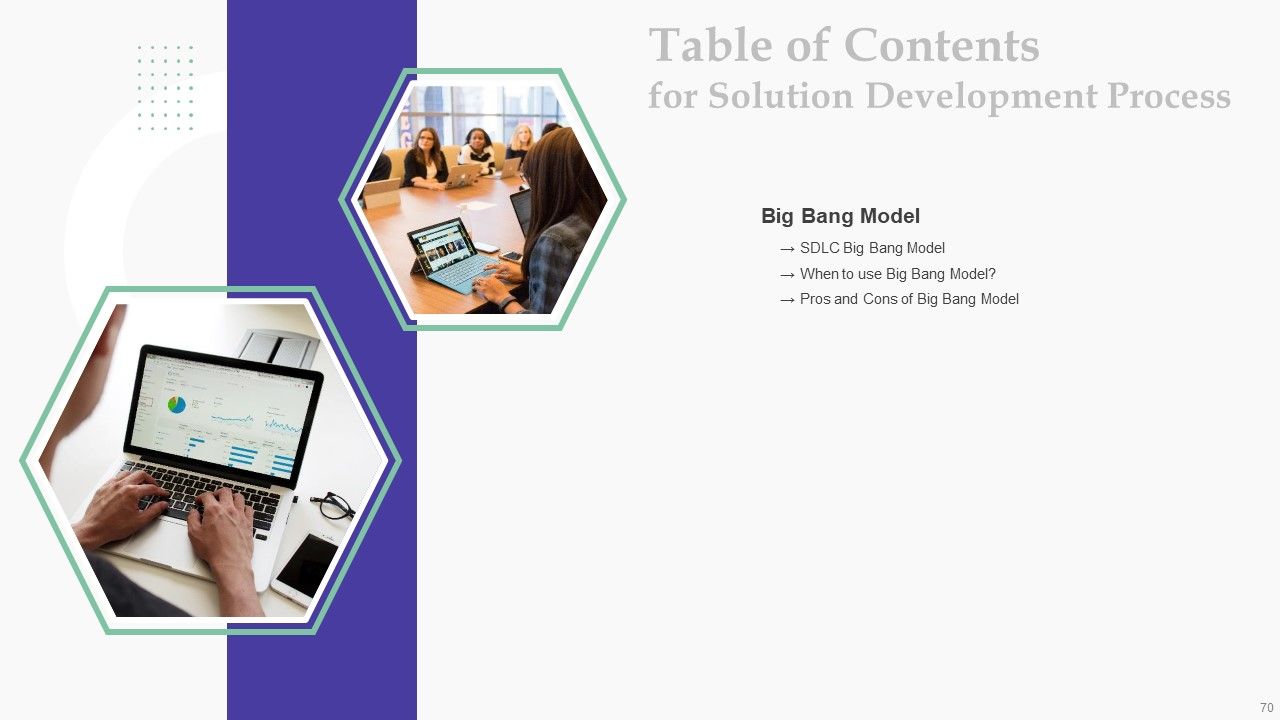 Table of Contents
for Solution Development Process

Big Bang Model

→ SDLC Big Bang Model
→ When to use Big Bang Model?
→ Pros and Cons of Big Bang Model

70